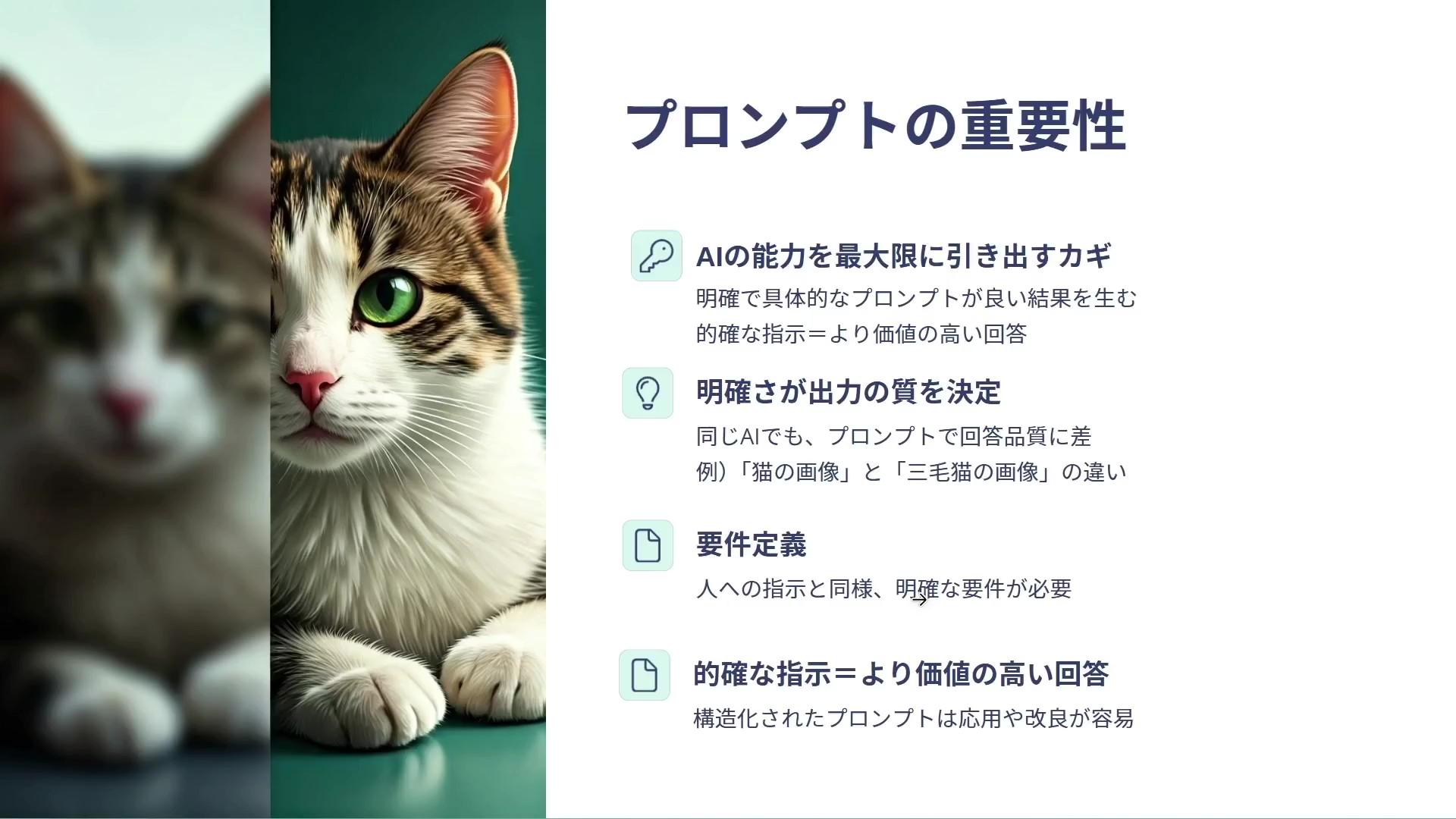 プロンプトの重要性

AIの能力を最大限に引き出すカギ

明確で具体的なプロンプトが良い結果を生む
的確な指示＝より価値の高い回答

明確さが出力の質を決定

同じAIでも、プロンプトで回答品質に差
例）「猫の画像」と「三毛猫の画像」の違い

要件定義

人への指示と同様、明確な要件が必要

的確な指示＝より価値の高い回答

構造化されたプロンプトは応用や改良が容易